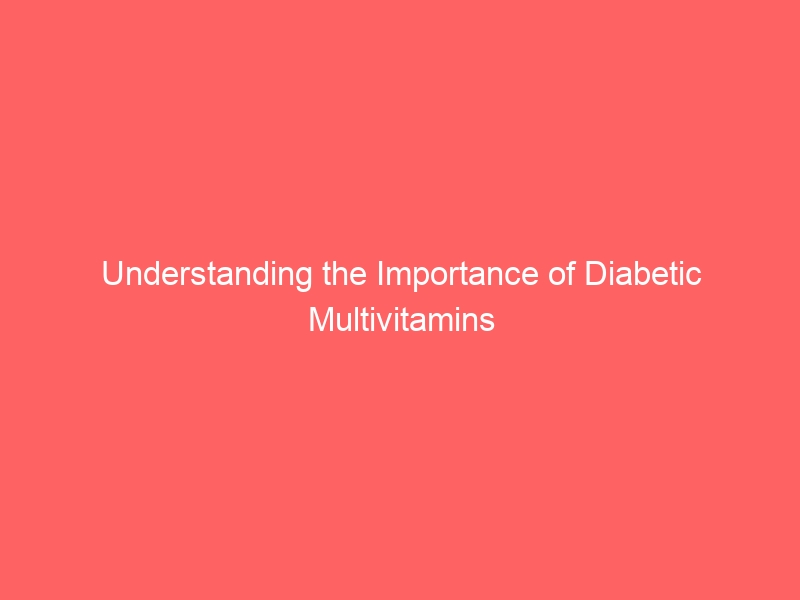 Understanding the Importance of Diabetic Multivitamins